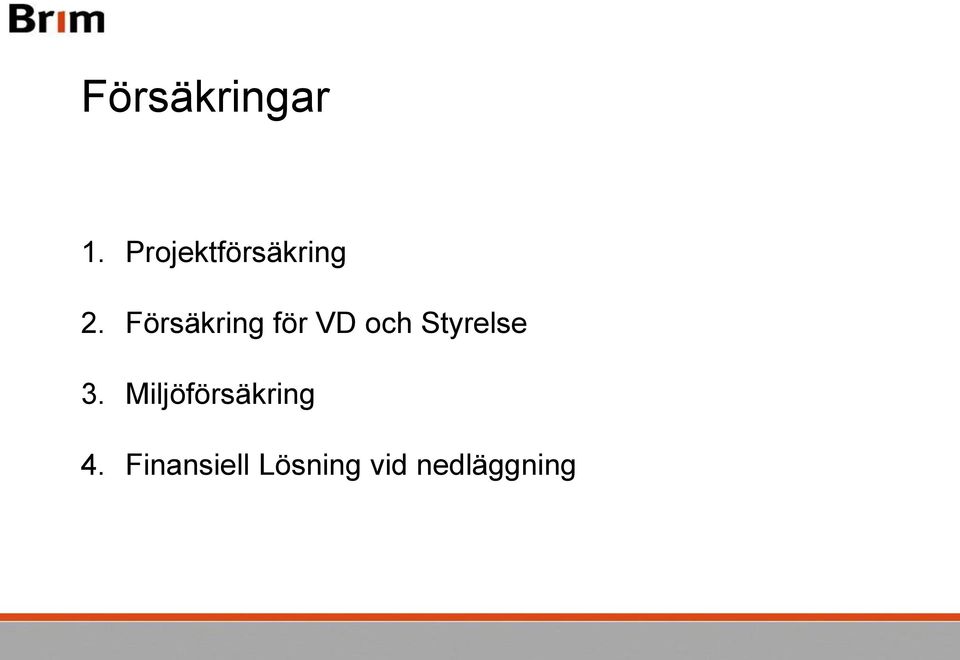 Brim

Försäkringar

1. Projektförsäkring

2. Försäkring för VD och Styrelse

3. Miljöförsäkring

4. Finansiell Lösning vid nedläggning